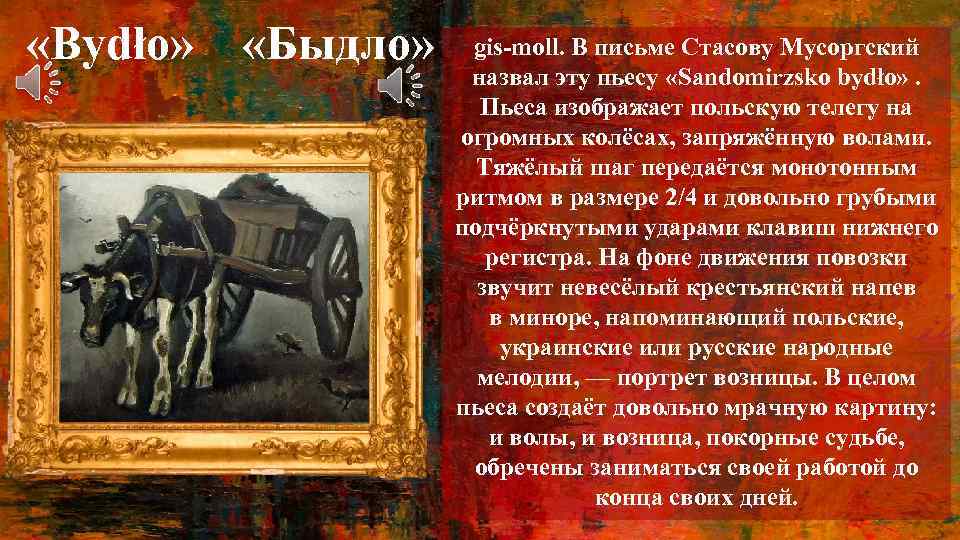 «Bydło» «Быдло»

gis-moll. В письме Стасову Мусоргский назвал эту пьесу «Sandomirzsko bydło» . Пьеса изображает польскую телегу на огромных колёсах, запряжённую волами. Тяжёлый шаг передаётся монотонным ритмом в размере 2/4 и довольно грубыми подчёркнутыми ударами клавиш нижнего регистра. На фоне движения повозки звучит невесёлый крестьянский напев в миноре, напоминающий польские, украинские или русские народные мелодии, — портрет возницы. В целом пьеса создаёт довольно мрачную картину: и волы, и возница, покорные судьбе, обречены заниматься своей работой до конца своих дней.